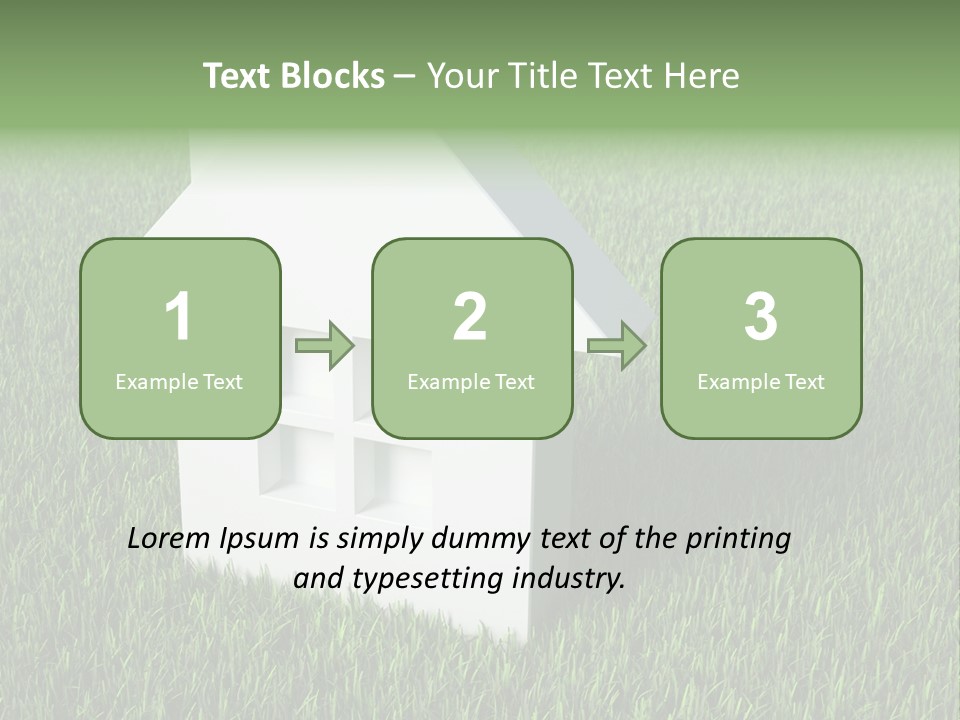 Text Blocks – Your Title Text Here

1
Example Text

2
Example Text

3
Example Text

Lorem Ipsum is simply dummy text of the printing and typesetting industry.